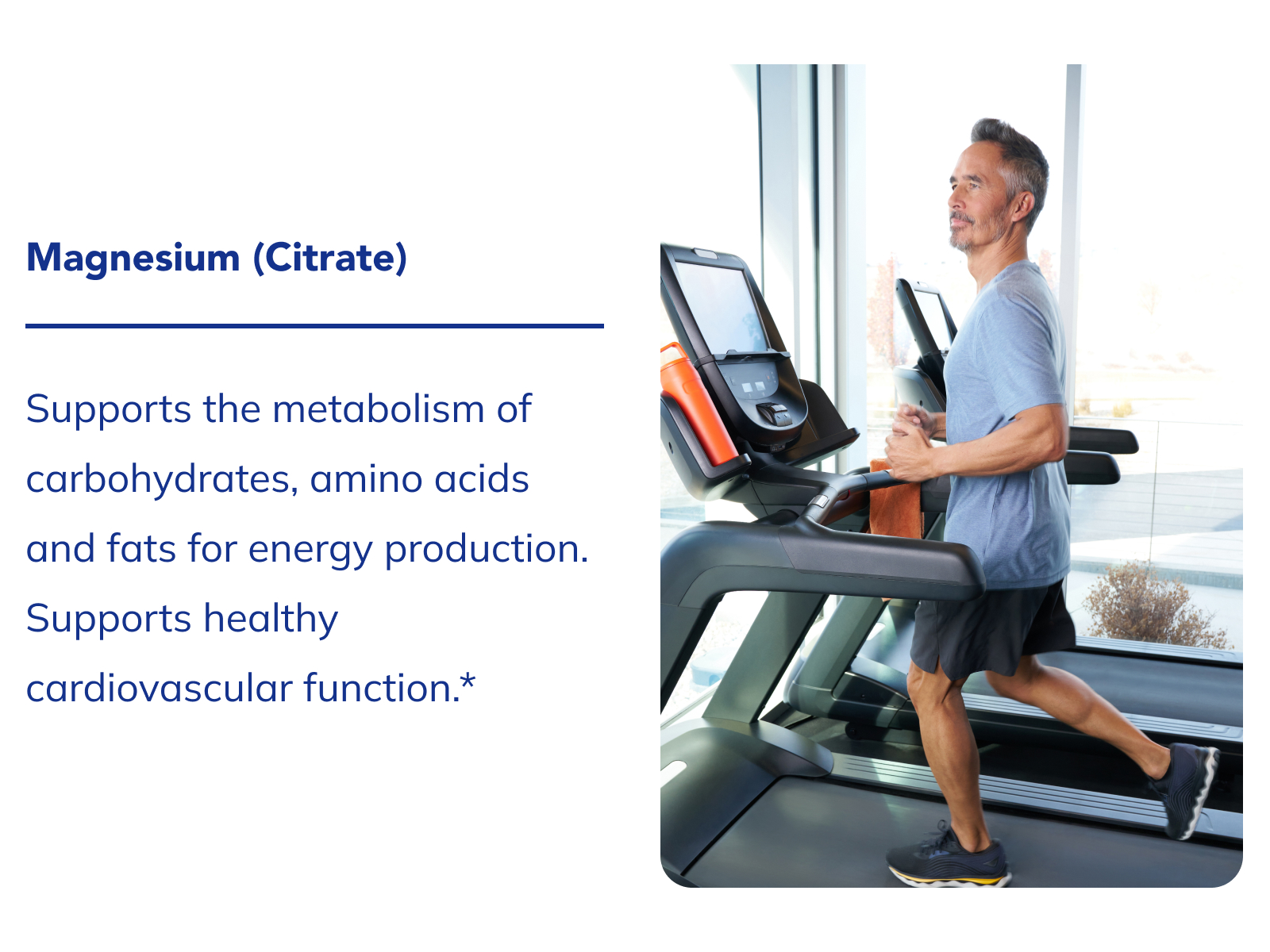 Magnesium (Citrate)

Supports the metabolism of carbohydrates, amino acids and fats for energy production. Supports healthy cardiovascular function.*